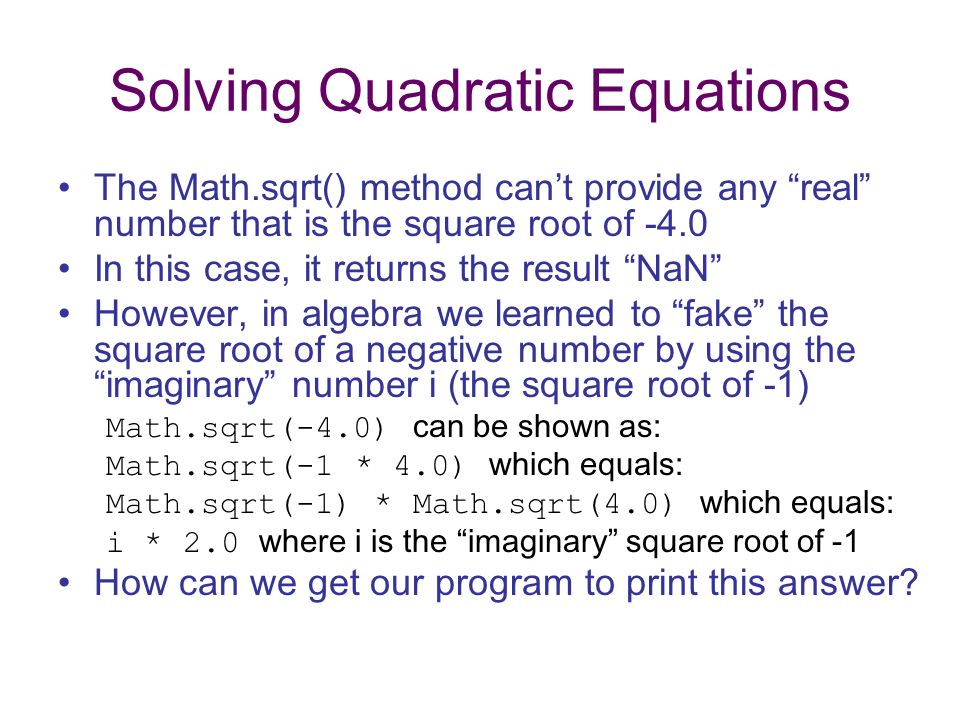 Solving Quadratic Equations

• The Math.sqrt() method can’t provide any “real” number that is the square root of -4.0
• In this case, it returns the result “NaN”
• However, in algebra we learned to “fake” the square root of a negative number by using the “imaginary” number i (the square root of -1)

Math.sqrt(-4.0) can be shown as:
Math.sqrt(-1 * 4.0) which equals:
Math.sqrt(-1) * Math.sqrt(4.0) which equals:
i * 2.0 where i is the “imaginary” square root of -1

• How can we get our program to print this answer?